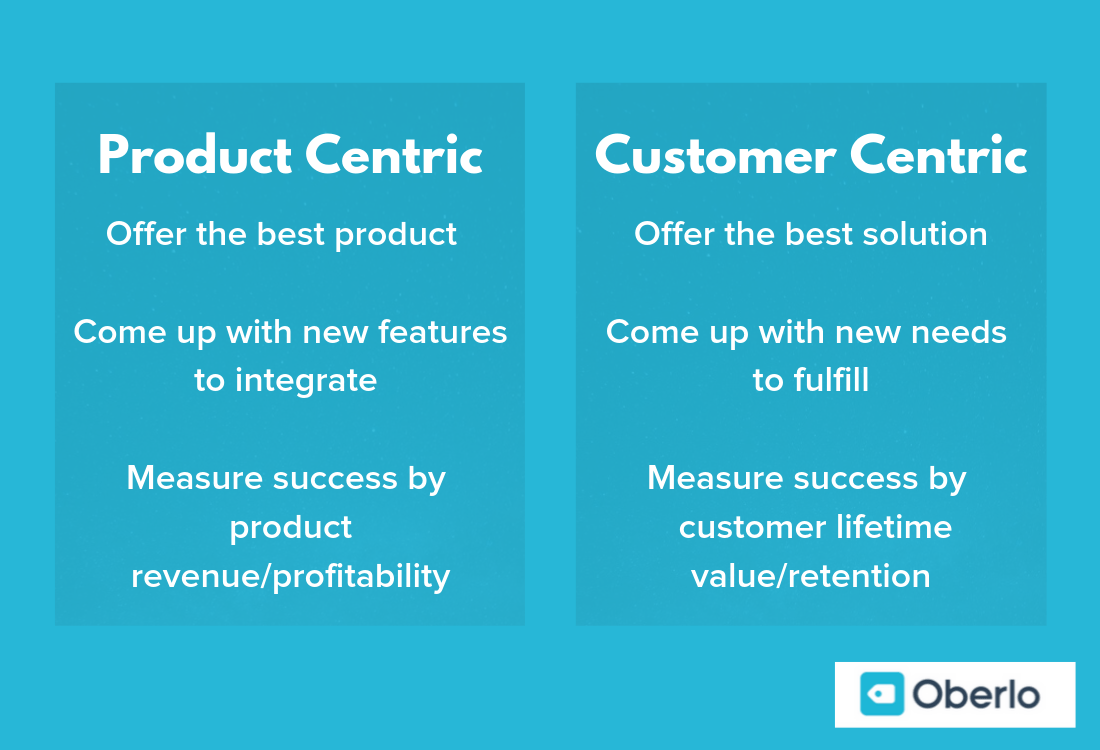 Product Centric

Offer the best product

Come up with new features to integrate

Measure success by product revenue/profitability

Customer Centric

Offer the best solution

Come up with new needs to fulfill

Measure success by customer lifetime value/retention

Oberlo